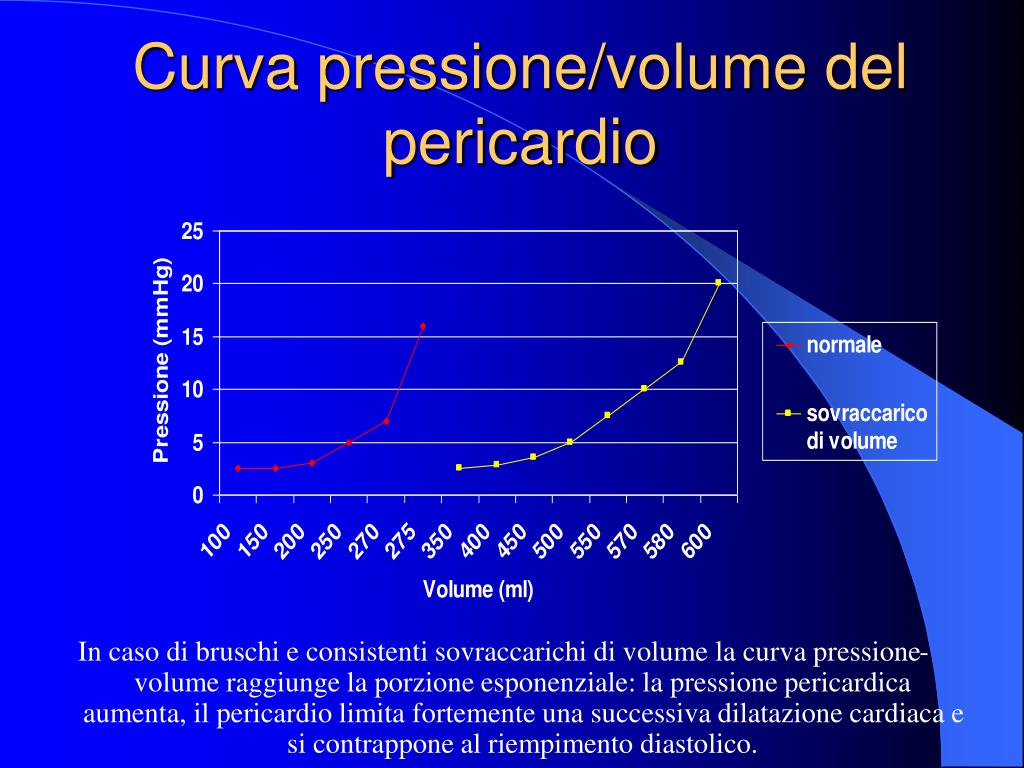 Curva pressione/volume del pericardio

Pressione (mmHg)

25
20
15
10
5
0

100 150 200 250 270 275 350 400 450 500 550 570 580 600

Volume (ml)

normale

sovraccarico di volume

In caso di bruschi e consistenti sovraccarichi di volume la curva pressione-volume raggiunge la porzione esponenziale: la pressione pericardica aumenta, il pericardio limita fortemente una successiva dilatazione cardiaca e si contrappone al riempimento diastolico.